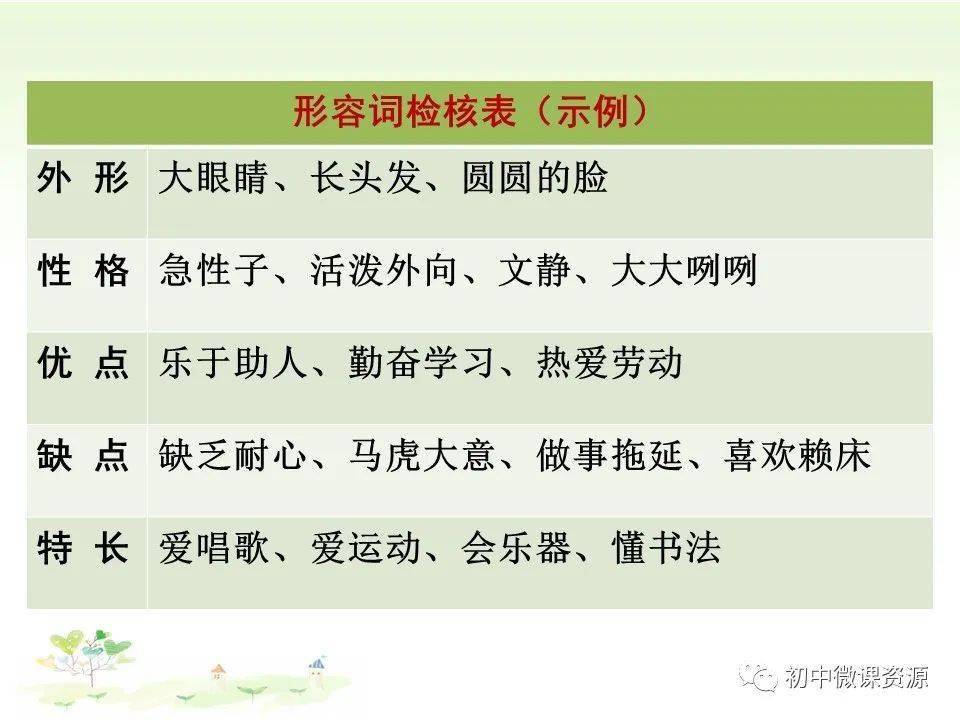 | 形容词检核表（示例） | |
|---|---|
| 外 形 | 大眼睛、长头发、圆圆的脸 |
| 性 格 | 急性子、活泼外向、文静、大大咧咧 |
| 优 点 | 乐于助人、勤奋学习、热爱劳动 |
| 缺 点 | 缺乏耐心、马虎大意、做事拖延、喜欢赖床 |
| 特 长 | 爱唱歌、爱运动、会乐器、懂书法 |

初中微课资源